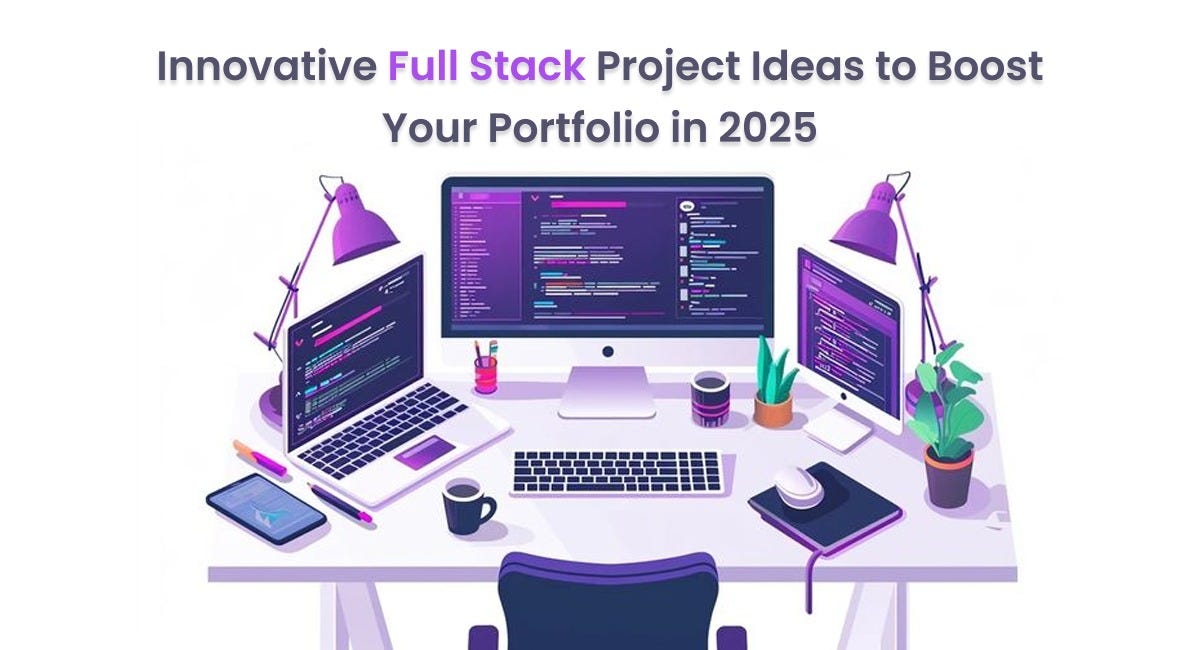 Innovative Full Stack Project Ideas to Boost Your Portfolio in 2025